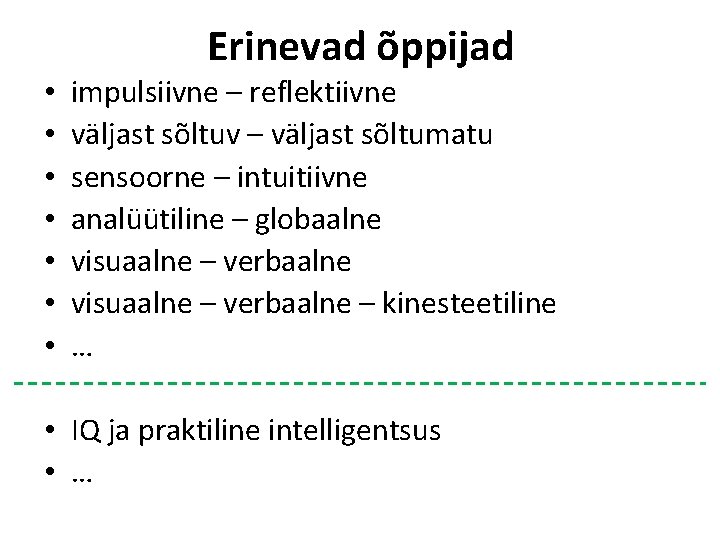 Erinevad õppijad

• impulsiivne – reflektiivne
• väljast sõltuv – väljast sõltumatu
• sensoorne – intuitiivne
• analüütiline – globaalne
• visuaalne – verbaalne
• visuaalne – verbaalne – kinesteetiline
• …

• IQ ja praktiline intelligentsus
• …